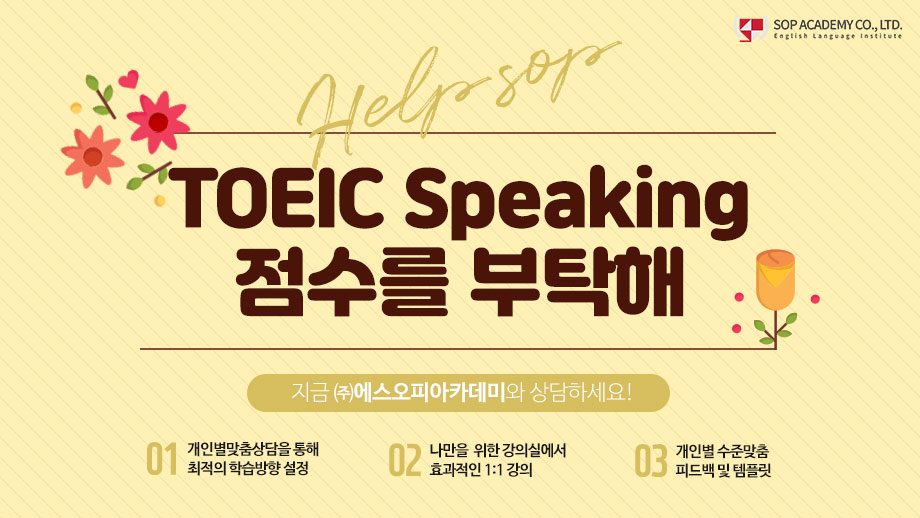 SOP ACADEMY CO., LTD.
English Language Institute

Help sop

TOEIC Speaking
점수를 부탁해

지금 ㈜에스오피아카데미와 상담하세요!

01 개인별맞춤상담을 통해 최적의 학습방향 설정

02 나만을 위한 강의실에서 효과적인 1:1 강의

03 개인별 수준맞춤 피드백 및 템플릿